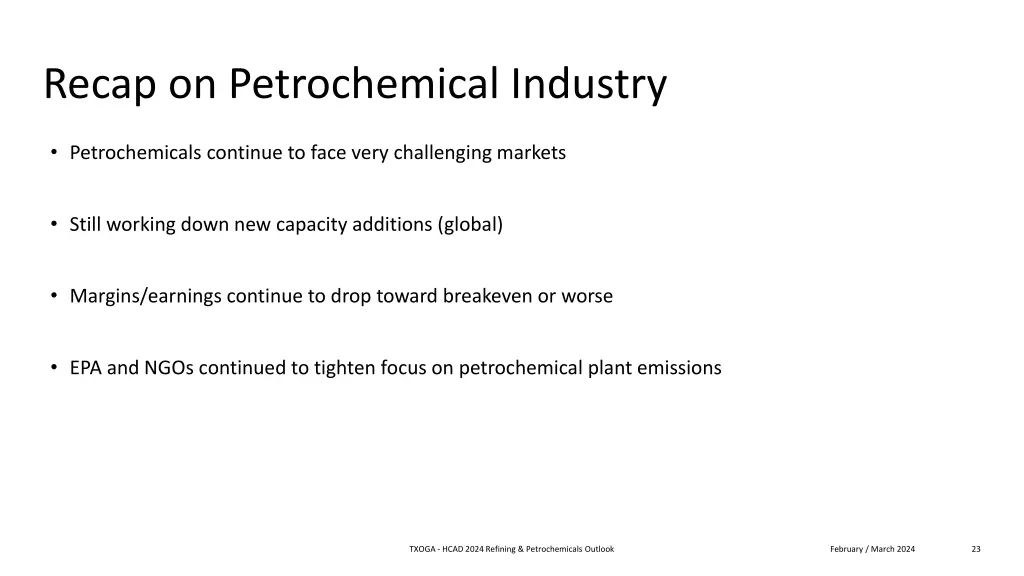 Recap on Petrochemical Industry

• Petrochemicals continue to face very challenging markets

• Still working down new capacity additions (global)

• Margins/earnings continue to drop toward breakeven or worse

• EPA and NGOs continued to tighten focus on petrochemical plant emissions

TXOGA - HCAD 2024 Refining & Petrochemicals Outlook

February / March 2024

23